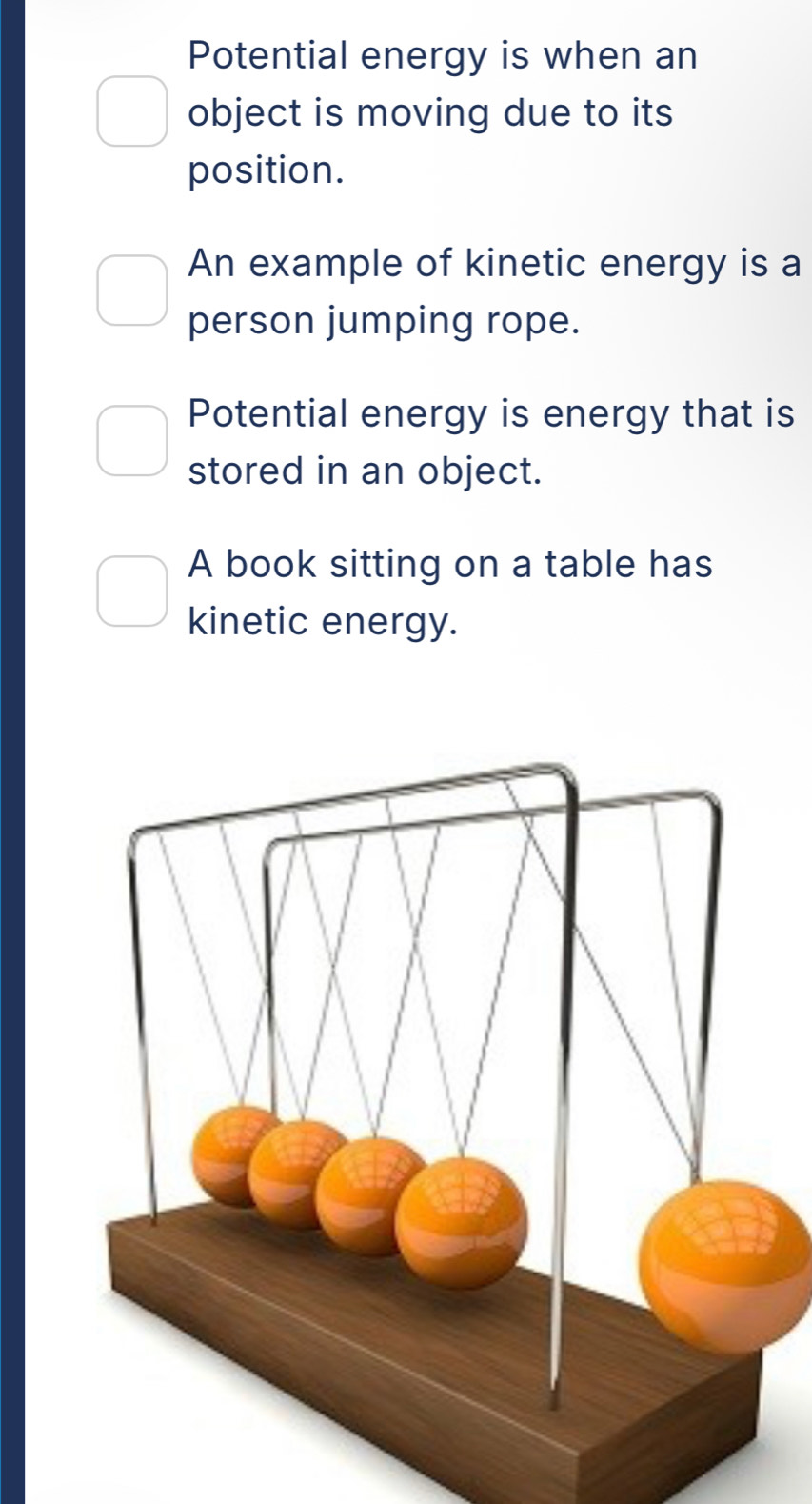 Potential energy is when an object is moving due to its position.

An example of kinetic energy is a person jumping rope.

Potential energy is energy that is stored in an object.

A book sitting on a table has kinetic energy.